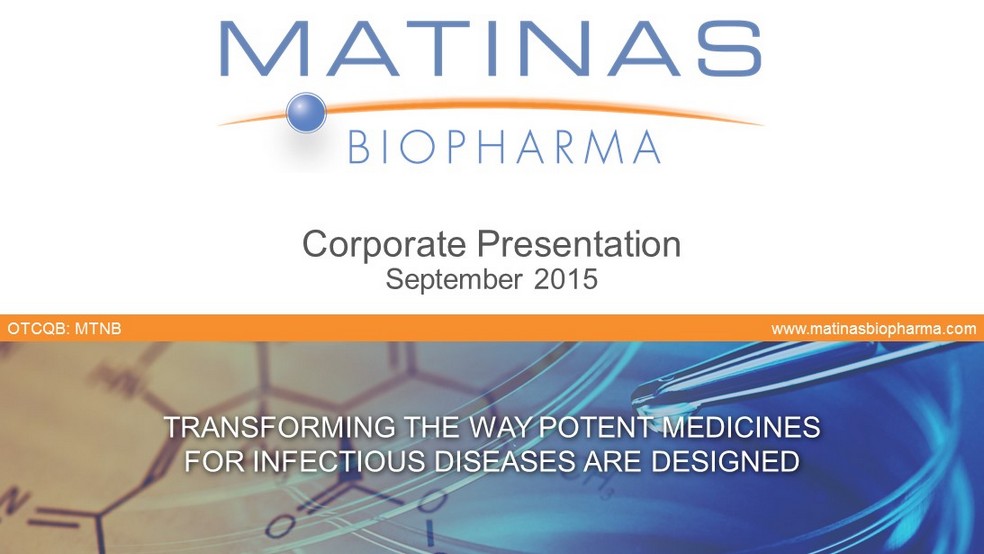 MATINAS
BIOPHARMA

Corporate Presentation
September 2015

OTCQB: MTNB

www.matinasbiopharma.com

TRANSFORMING THE WAY POTENT MEDICINES FOR INFECTIOUS DISEASES ARE DESIGNED